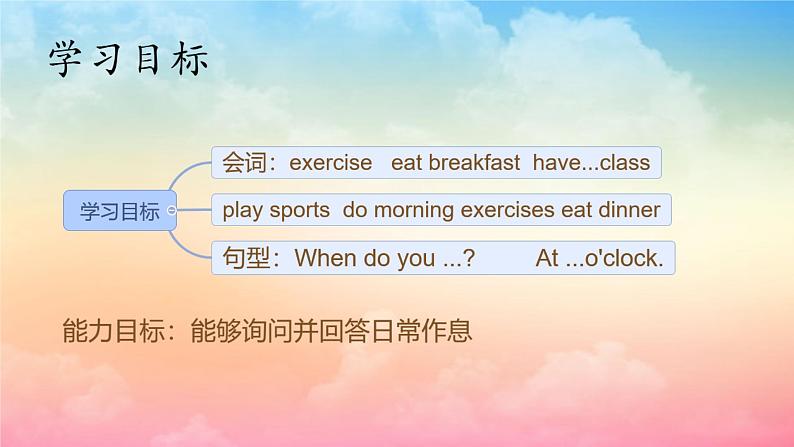 学习目标

学习目标

会词：exercise eat breakfast have...class

play sports do morning exercises eat dinner

句型：When do you ...? At ...o'clock.

能力目标：能够询问并回答日常作息